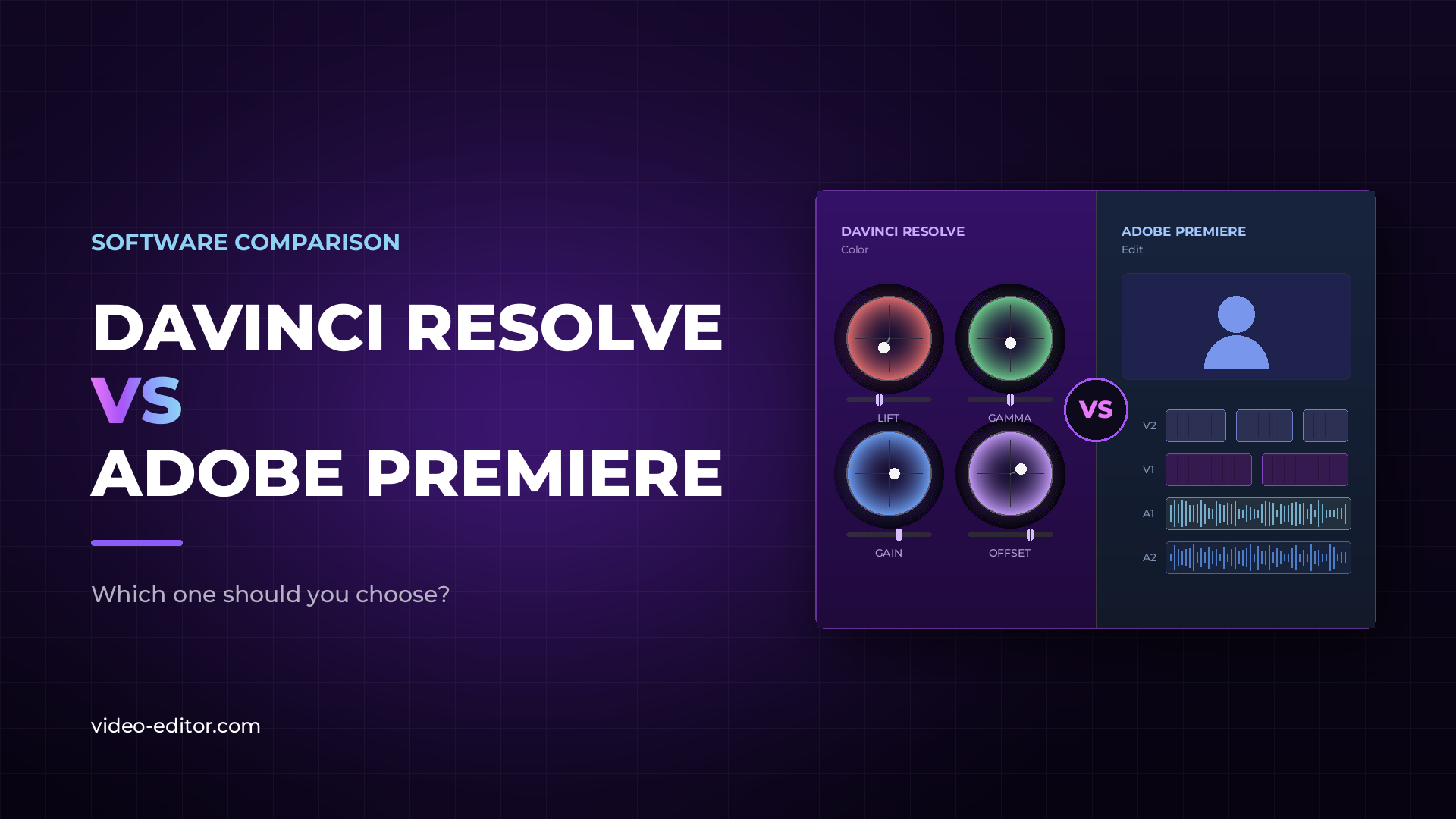 SOFTWARE COMPARISON

DAVINCI RESOLVE
VS
ADOBE PREMIERE

Which one should you choose?

video-editor.com

DAVINCI RESOLVE
Color

LIFT
GAMMA
GAIN
OFFSET

VS

ADOBE PREMIERE
Edit

V2
V1
A1
A2